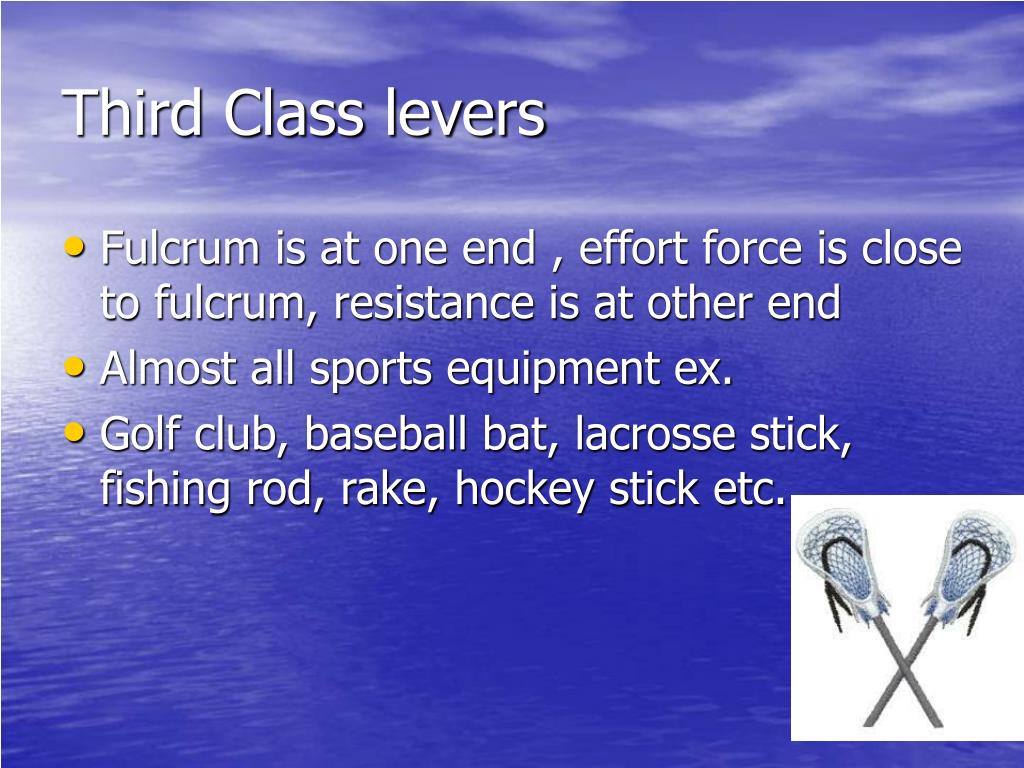 Third Class levers

• Fulcrum is at one end , effort force is close to fulcrum, resistance is at other end
• Almost all sports equipment ex.
• Golf club, baseball bat, lacrosse stick, fishing rod, rake, hockey stick etc.